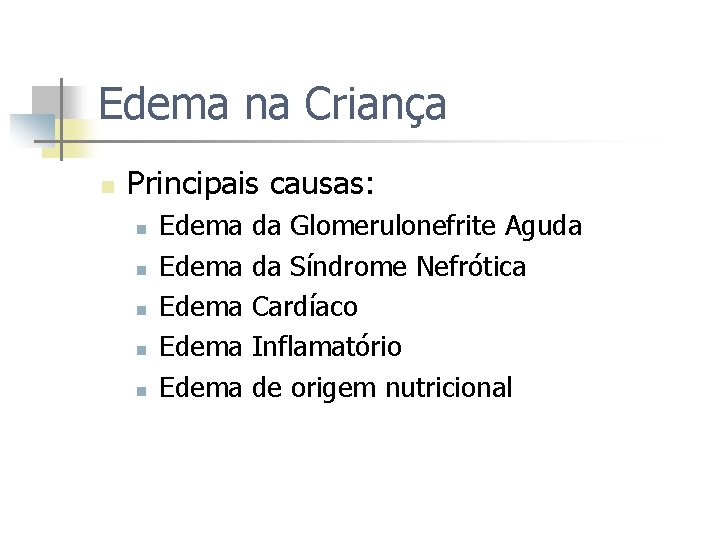 Edema na Criança

Principais causas:

Edema da Glomerulonefrite Aguda

Edema da Síndrome Nefrótica

Edema Cardíaco

Edema Inflamatório

Edema de origem nutricional